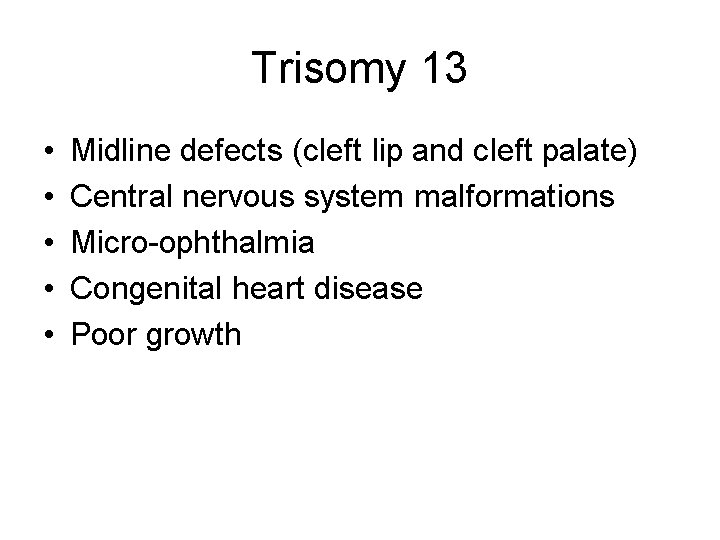 Trisomy 13

• Midline defects (cleft lip and cleft palate)
• Central nervous system malformations
• Micro-ophthalmia
• Congenital heart disease
• Poor growth